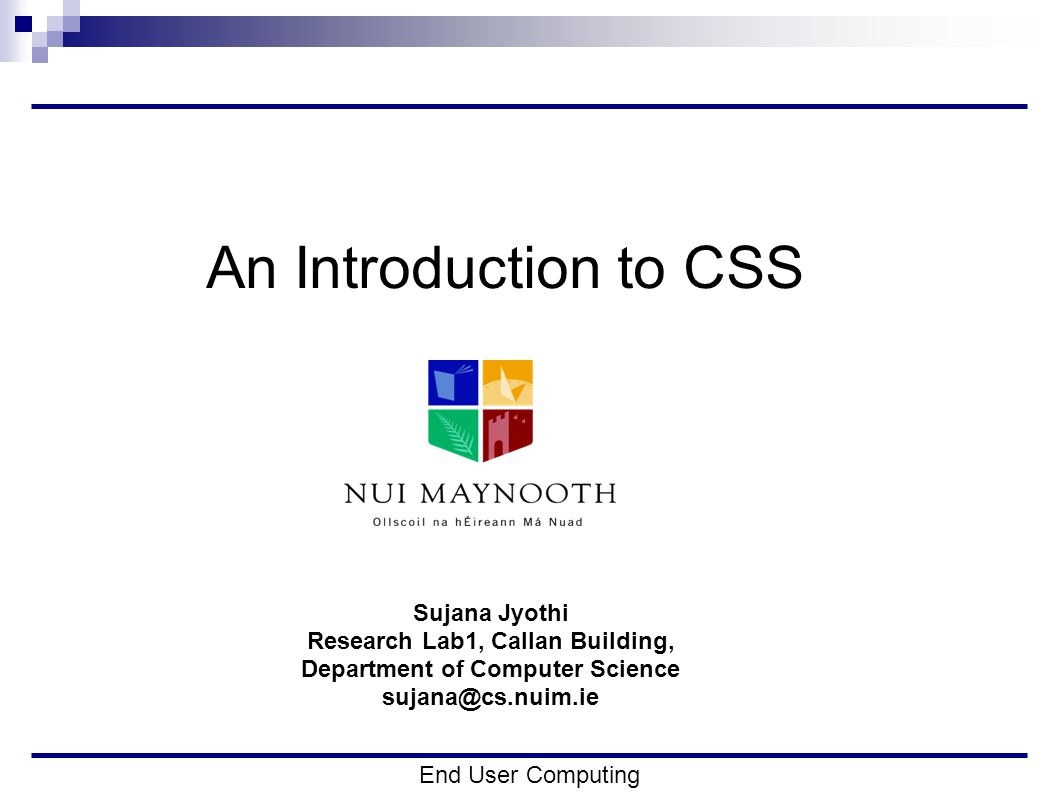 An Introduction to CSS

NUI MAYNOOTH
Ollscoil na hÉireann Má Nuad

Sujana Jyothi
Research Lab1, Callan Building,
Department of Computer Science
sujana@cs.nuim.ie

End User Computing